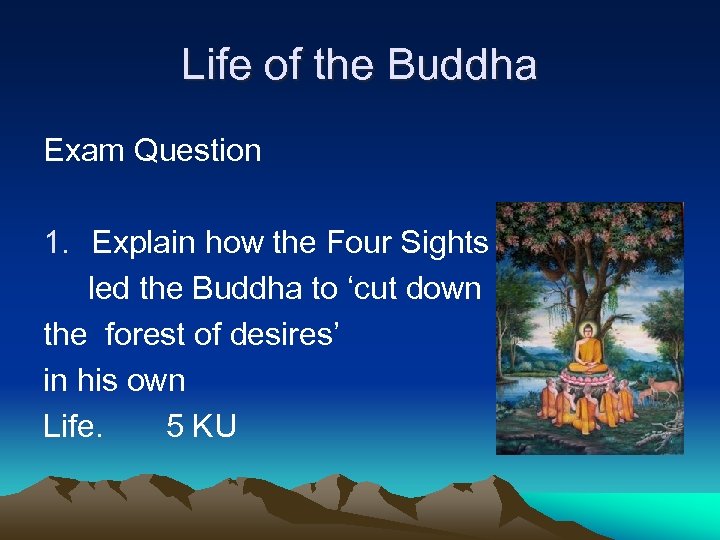 Life of the Buddha

Exam Question

1. Explain how the Four Sights led the Buddha to ‘cut down the forest of desires’ in his own Life. 5 KU